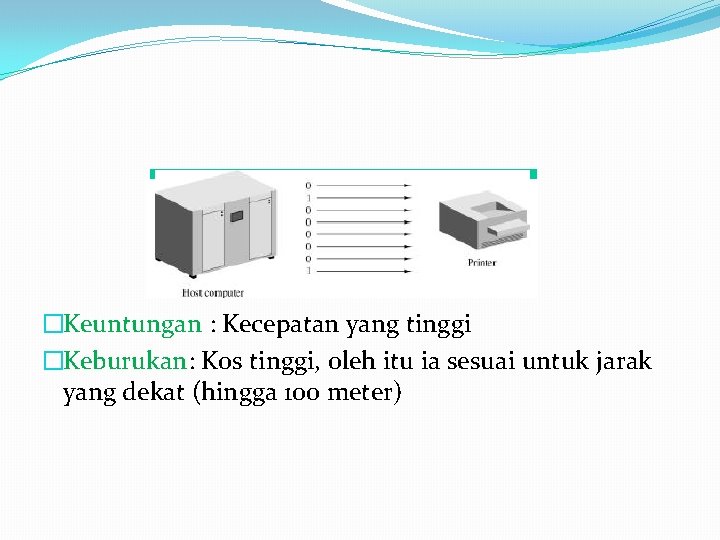 0
1
0
0
0
0
0
1

Host computer

Printer

□Keuntungan : Kecepatan yang tinggi

□Keburukan: Kos tinggi, oleh itu ia sesuai untuk jarak yang dekat (hingga 100 meter)